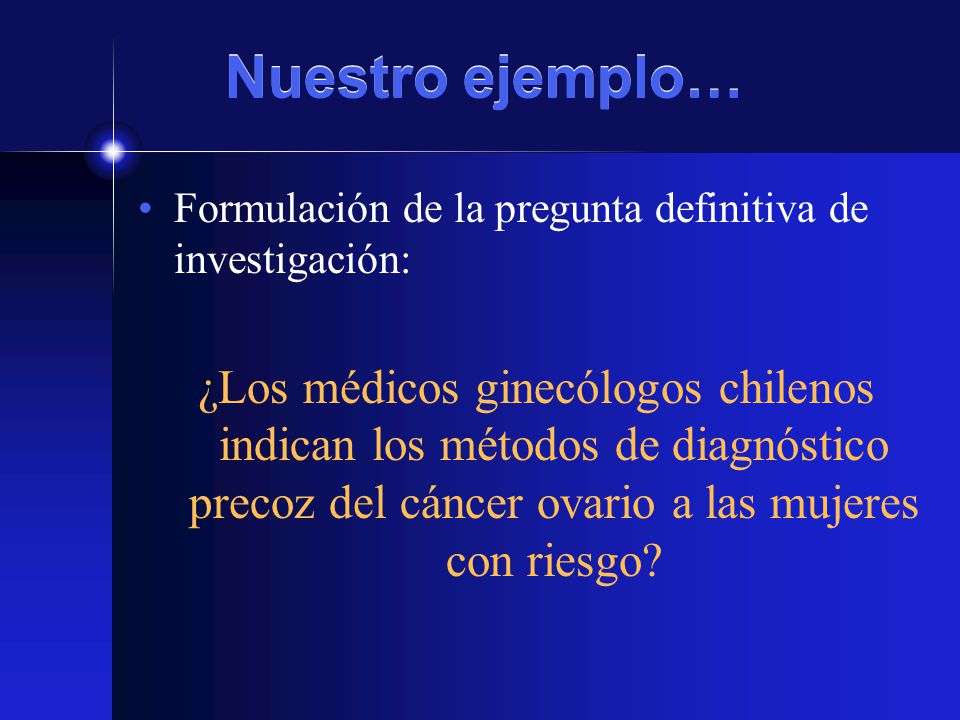 Nuestro ejemplo…

• Formulación de la pregunta definitiva de investigación:

¿Los médicos ginecólogos chilenos indican los métodos de diagnóstico precoz del cáncer ovario a las mujeres con riesgo?